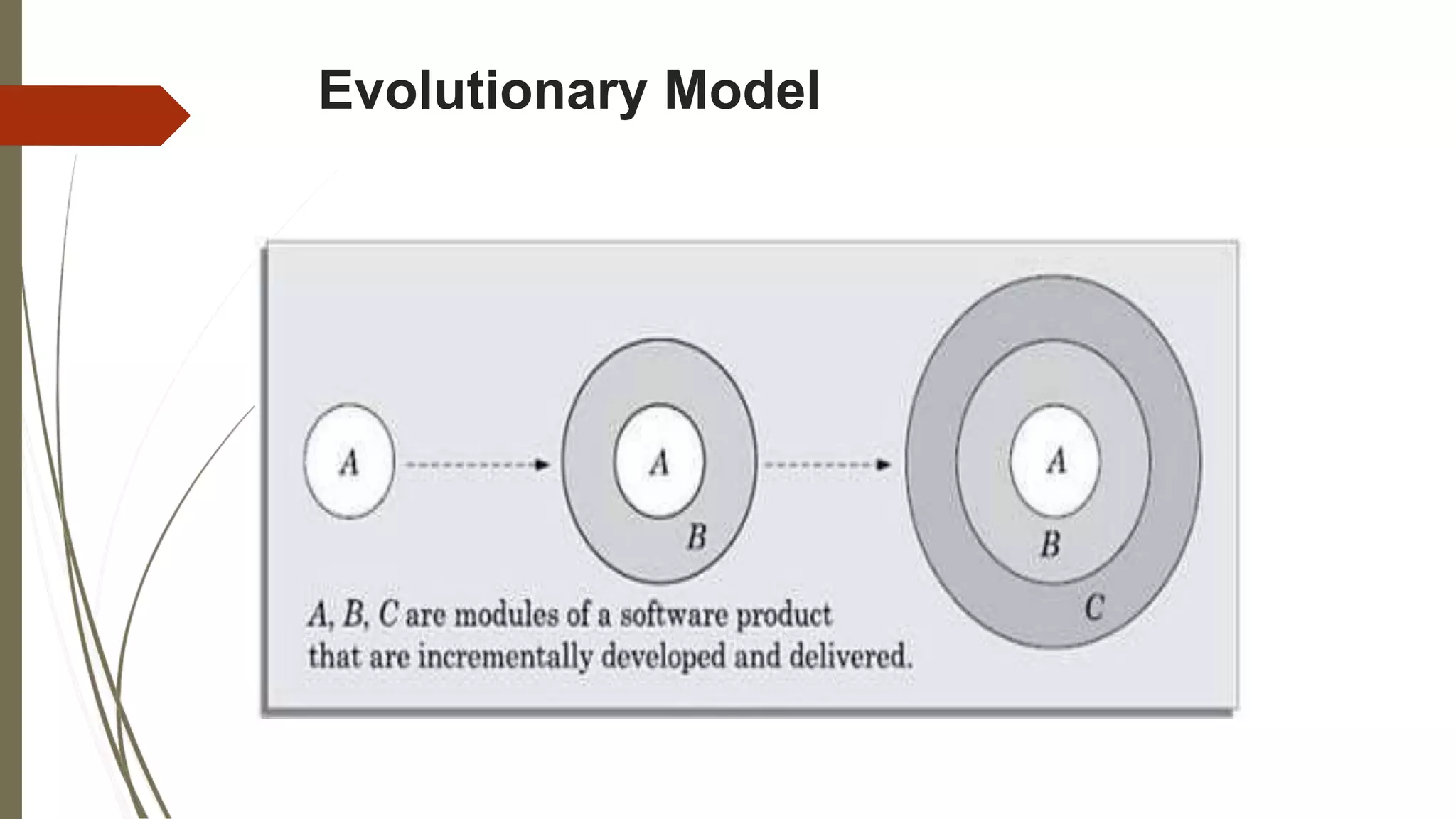 Evolutionary Model

A

A

B

A

B

C

A, B, C are modules of a software product that are incrementally developed and delivered.